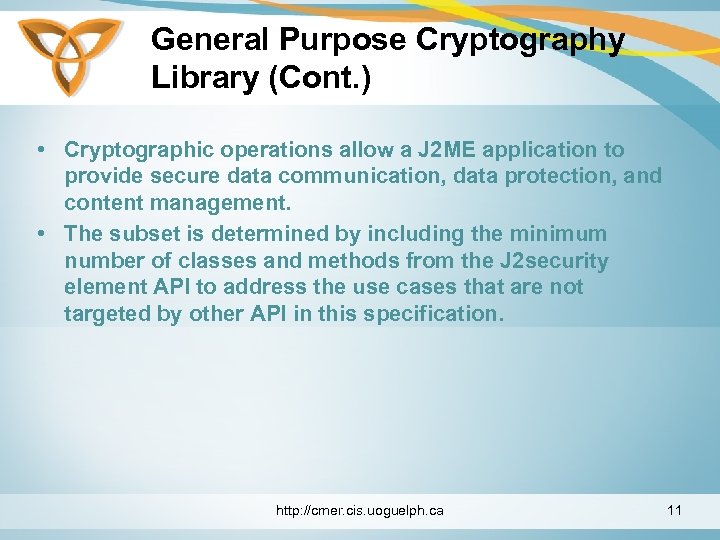 General Purpose Cryptography Library (Cont.)

• Cryptographic operations allow a J2ME application to provide secure data communication, data protection, and content management.
• The subset is determined by including the minimum number of classes and methods from the J2security element API to address the use cases that are not targeted by other API in this specification.

http://cmer.cis.uoguelph.ca

11